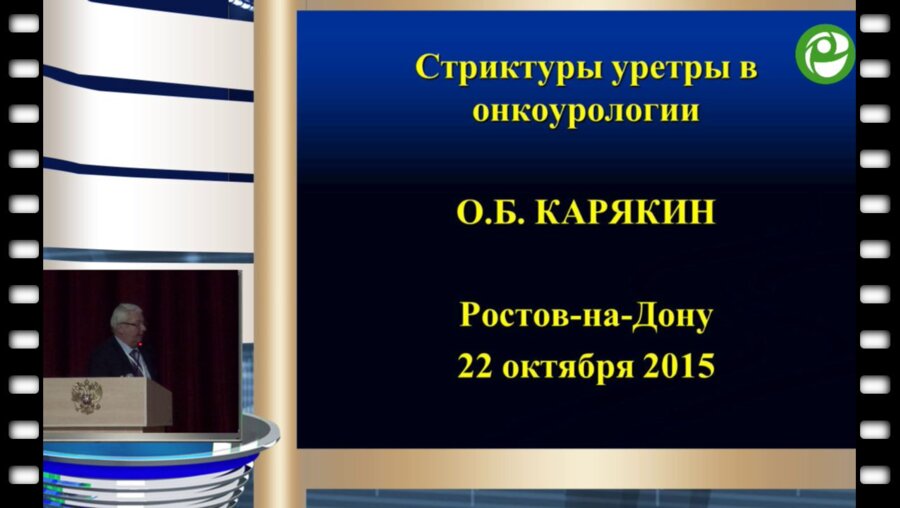 Стриктуры уретры в онкоурологии

О.Б. КАРЯКИН

Ростов-на-Дону
22 октября 2015